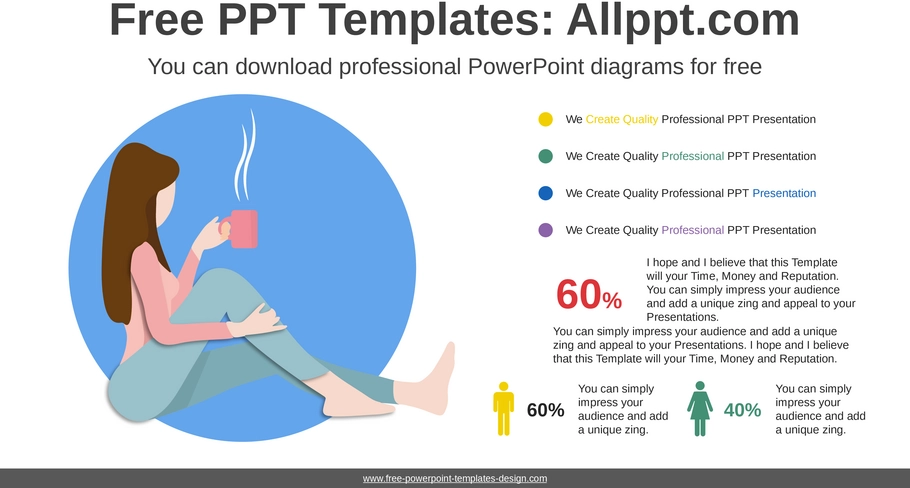 Free PPT Templates: Allppt.com

You can download professional PowerPoint diagrams for free

We Create Quality Professional PPT Presentation

We Create Quality Professional PPT Presentation

We Create Quality Professional PPT Presentation

We Create Quality Professional PPT Presentation

60%

I hope and I believe that this Template will your Time, Money and Reputation. You can simply impress your audience and add a unique zing and appeal to your Presentations.

You can simply impress your audience and add a unique zing and appeal to your Presentations. I hope and I believe that this Template will your Time, Money and Reputation.

60%

You can simply impress your audience and add a unique zing.

40%

You can simply impress your audience and add a unique zing.

www.free-powerpoint-templates-design.com